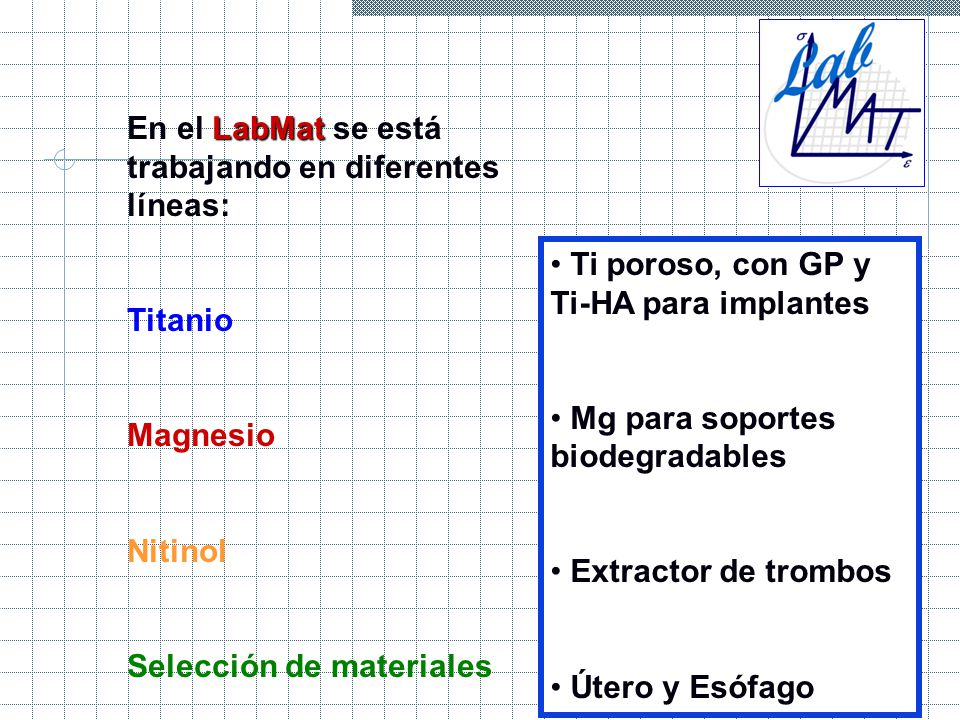 $\sigma$ Lab MAT $\varepsilon$

En el LabMat se está trabajando en diferentes líneas:

Titanio

Magnesio

Nitinol

Selección de materiales

• Ti poroso, con GP y Ti-HA para implantes

• Mg para soportes biodegradables

• Extractor de trombos

• Útero y Esófago